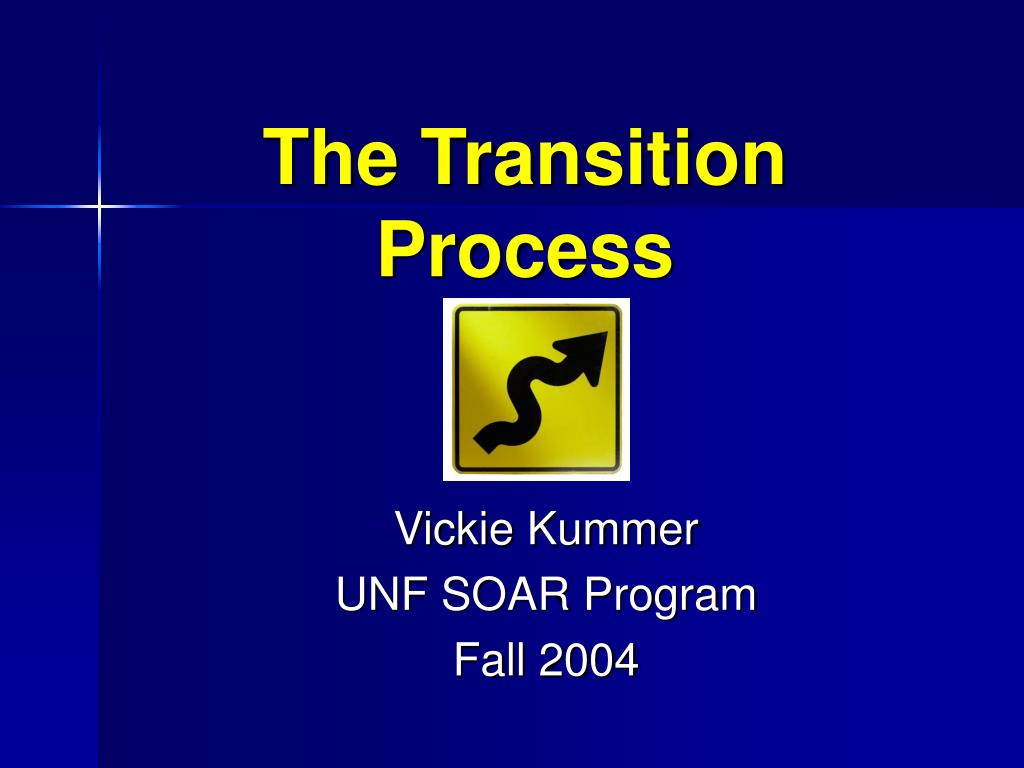 The Transition Process

Vickie Kummer
UNF SOAR Program
Fall 2004